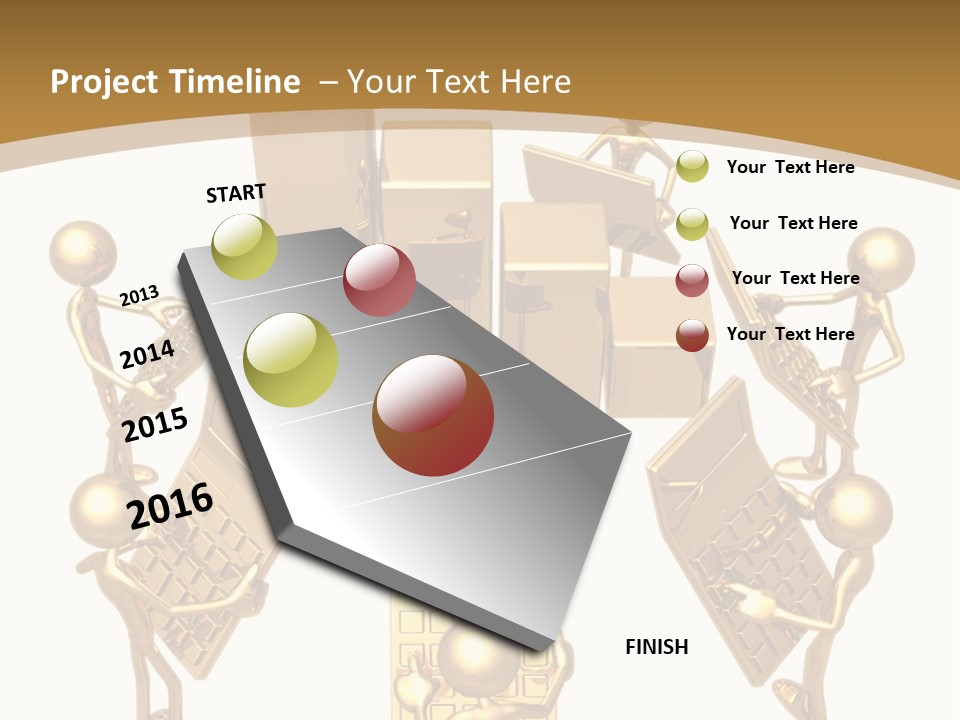 Project Timeline – Your Text Here

START

2013

2014

2015

2016

FINISH

Your Text Here

Your Text Here

Your Text Here

Your Text Here